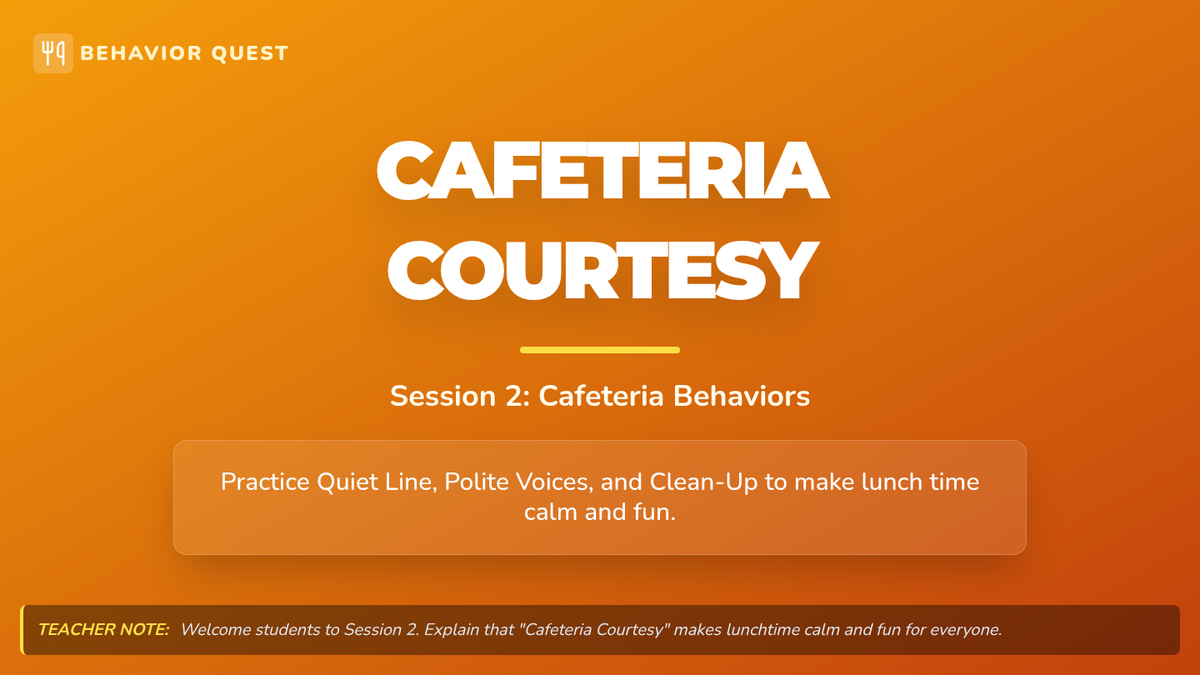 BEHAVIOR QUEST

CAFETERIA COURTESY

Session 2: Cafeteria Behaviors

Practice Quiet Line, Polite Voices, and Clean-Up to make lunch time calm and fun.

TEACHER NOTE: Welcome students to Session 2. Explain that "Cafeteria Courtesy" makes lunchtime calm and fun for everyone.